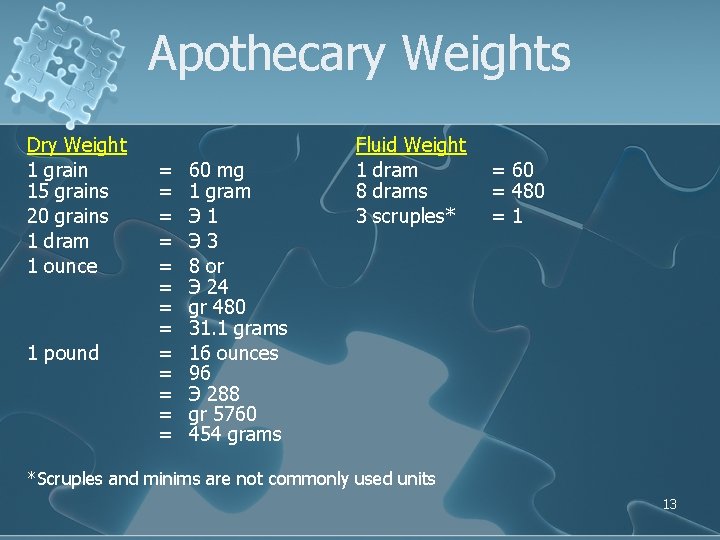 Apothecary Weights

Dry Weight
1 grain = 60 mg
15 grains = 1 gram
20 grains = Э 1
1 dram = Э 3
1 ounce = 8 or
= Э 24
= gr 480
= 31.1 grams
1 pound = 16 ounces
= 96
= Э 288
= gr 5760
= 454 grams

Fluid Weight
1 dram = 60
8 drams = 480
3 scruples* = 1

*Scruples and minims are not commonly used units

13